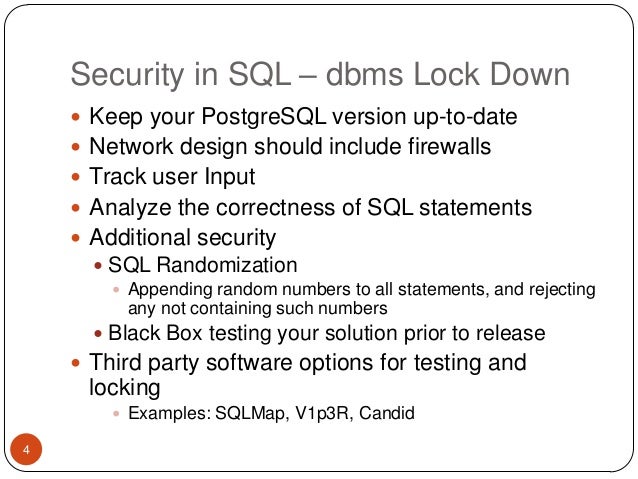 Security in SQL – dbms Lock Down

- Keep your PostgreSQL version up-to-date
- Network design should include firewalls
- Track user Input
- Analyze the correctness of SQL statements
- Additional security
  - SQL Randomization
    - Appending random numbers to all statements, and rejecting any not containing such numbers
  - Black Box testing your solution prior to release
- Third party software options for testing and locking
    - Examples: SQLMap, V1p3R, Candid

4